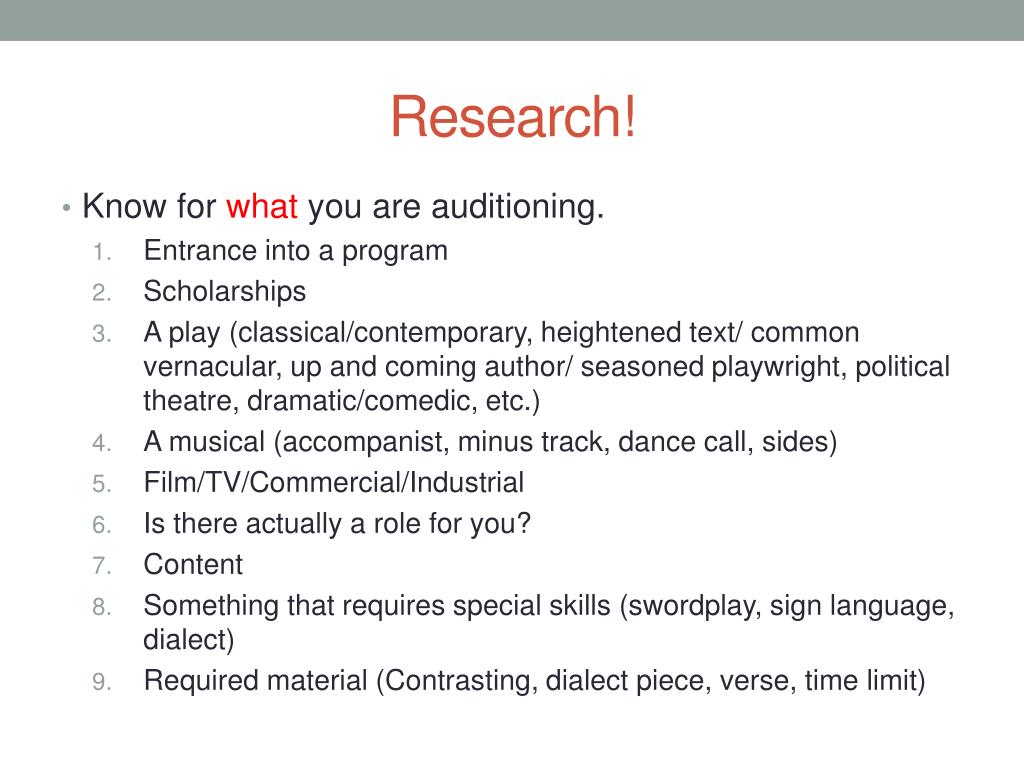 Research!

• Know for what you are auditioning.
1. Entrance into a program
2. Scholarships
3. A play (classical/contemporary, heightened text/ common vernacular, up and coming author/ seasoned playwright, political theatre, dramatic/comedic, etc.)
4. A musical (accompanist, minus track, dance call, sides)
5. Film/TV/Commercial/Industrial
6. Is there actually a role for you?
7. Content
8. Something that requires special skills (swordplay, sign language, dialect)
9. Required material (Contrasting, dialect piece, verse, time limit)